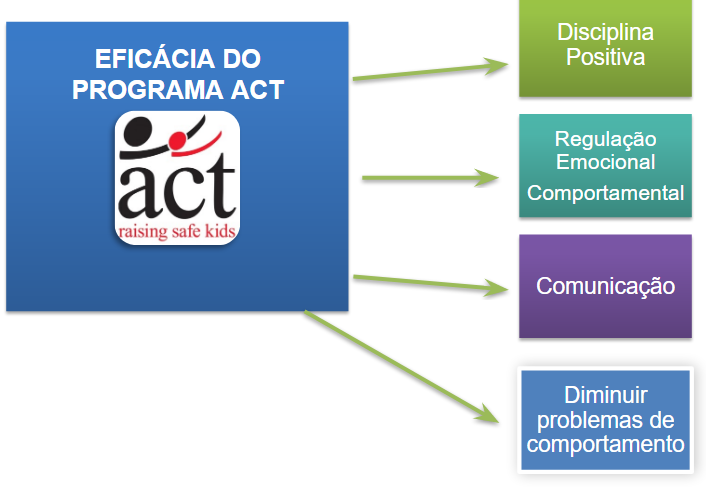 EFICÁCIA DO PROGRAMA ACT

act
raising safe kids

Disciplina Positiva

Regulação Emocional Comportamental

Comunicação

Diminuir problemas de comportamento